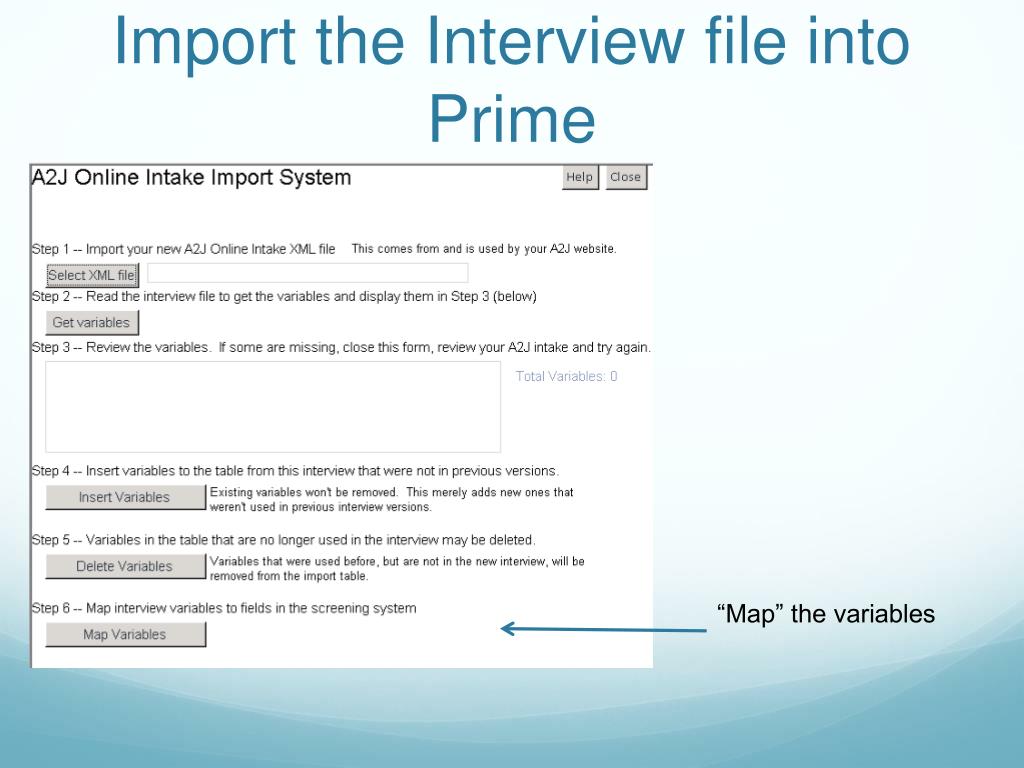 Import the Interview file into Prime

A2J Online Intake Import System

Help Close

Step 1 -- Import your new A2J Online Intake XML file This comes from and is used by your A2J website.

Select XML file

Step 2 -- Read the interview file to get the variables and display them in Step 3 (below)

Get variables

Step 3 -- Review the variables. If some are missing, close this form, review your A2J intake and try again.

Total Variables: 0

Step 4 -- Insert variables to the table from this interview that were not in previous versions.

Insert Variables

Existing variables won't be removed. This merely adds new ones that weren't used in previous interview versions.

Step 5 -- Variables in the table that are no longer used in the interview may be deleted.

Delete Variables

Variables that were used before, but are not in the new interview, will be removed from the import table.

Step 6 -- Map interview variables to fields in the screening system

Map Variables

“Map” the variables